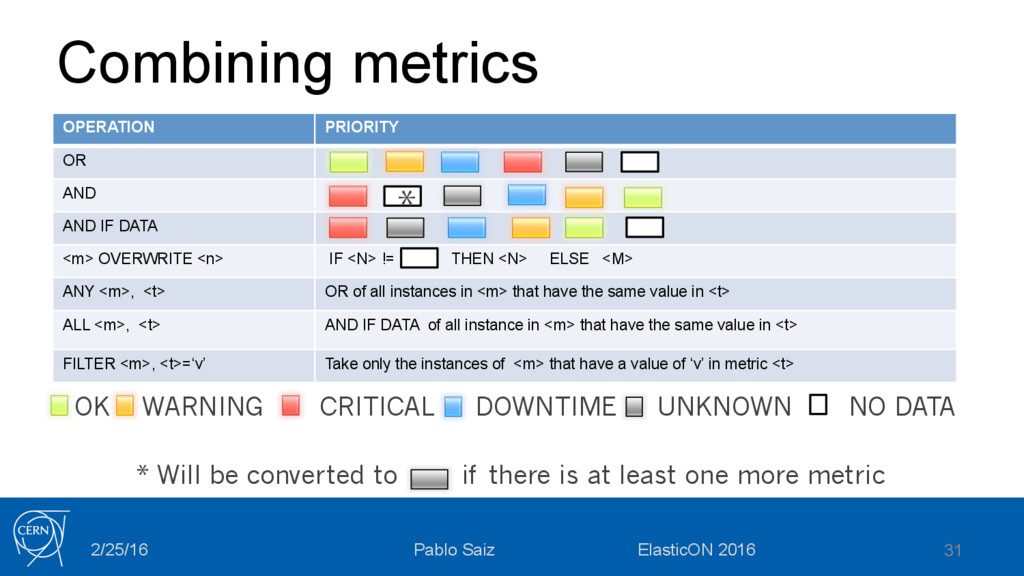 Combining metrics

| OPERATION | PRIORITY |
|---|---|
| OR | |
| AND | * |
| AND IF DATA | |
| <m> OVERWRITE <n> | IF <N> != THEN <N> ELSE <M> |
| ANY <m>, <t> | OR of all instances in <m> that have the same value in <t> |
| ALL <m>, <t> | AND IF DATA of all instance in <m> that have the same value in <t> |
| FILTER <m>, <t>='v' | Take only the instances of <m> that have a value of 'v' in metric <t> |

OK WARNING CRITICAL DOWNTIME UNKNOWN NO DATA

* Will be converted to if there is at least one more metric

CERN

2/25/16 Pablo Saiz ElasticON 2016 31